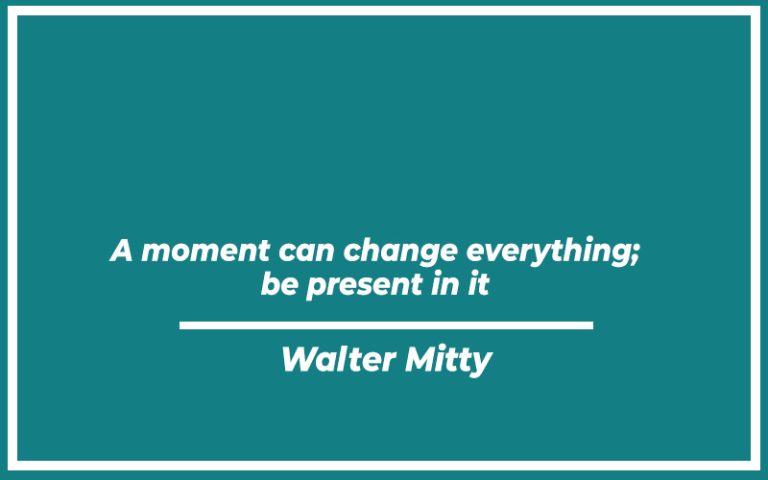 A moment can change everything; be present in it

Walter Mitty